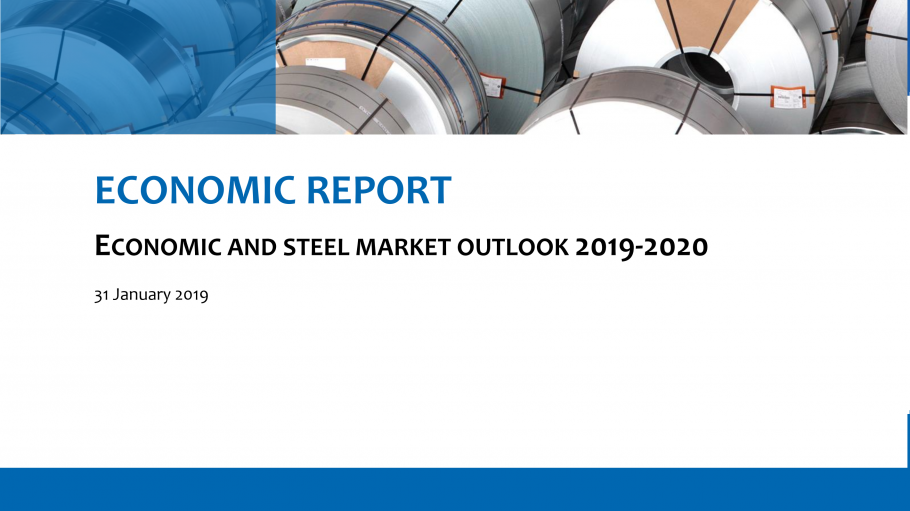 ECONOMIC REPORT

ECONOMIC AND STEEL MARKET OUTLOOK 2019-2020

31 January 2019